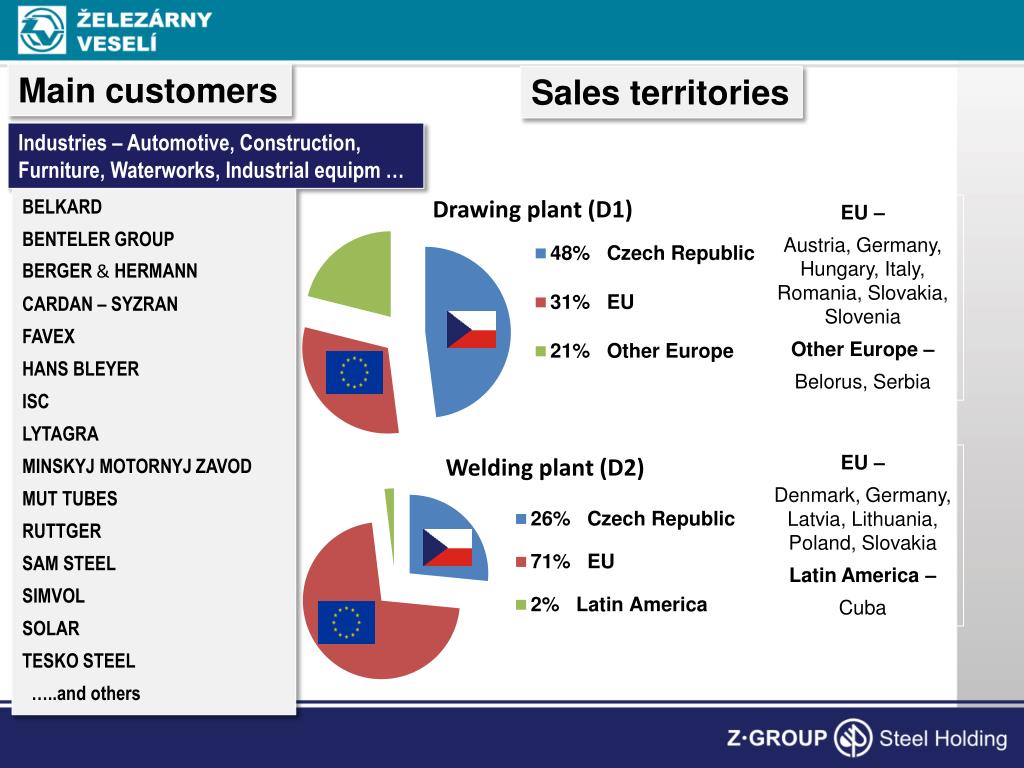 ŽELEZÁRNY VESELÍ

Main customers

Industries – Automotive, Construction, Furniture, Waterworks, Industrial equipm …

BELKARD
BENTELER GROUP
BERGER & HERMANN
CARDAN – SYZRAN
FAVEX
HANS BLEYER
ISC
LYTAGRA
MINSKYJ MOTORNYJ ZAVOD
MUT TUBES
RUTTGER
SAM STEEL
SIMVOL
SOLAR
TESKO STEEL
…..and others

Sales territories

Drawing plant (D1)

48% Czech Republic
31% EU
21% Other Europe

EU –
Austria, Germany, Hungary, Italy, Romania, Slovakia, Slovenia
Other Europe –
Belorus, Serbia

Welding plant (D2)

26% Czech Republic
71% EU
2% Latin America

EU –
Denmark, Germany, Latvia, Lithuania, Poland, Slovakia
Latin America –
Cuba

Z·GROUP Steel Holding